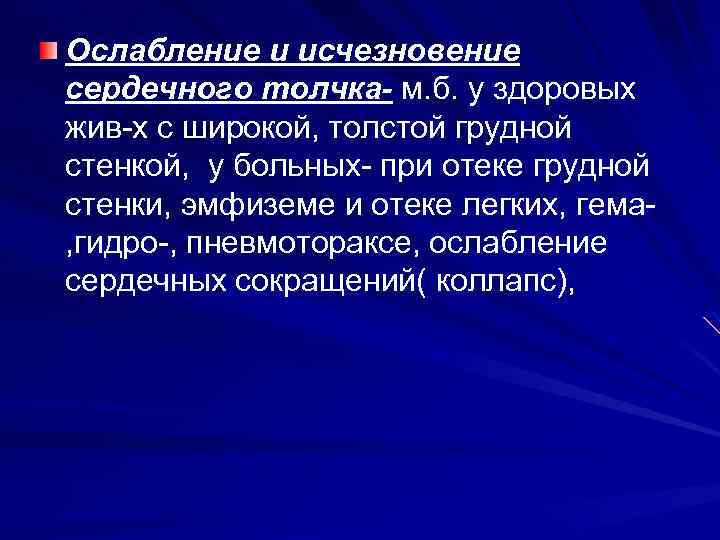 Ослабление и исчезновение сердечного толчка- м.б. у здоровых жив-х с широкой, толстой грудной стенкой,  у больных- при отеке грудной стенки, эмфиземе и отеке легких, гема- ,гидро-, пневмотораксе, ослабление сердечных сокращений( коллапс),